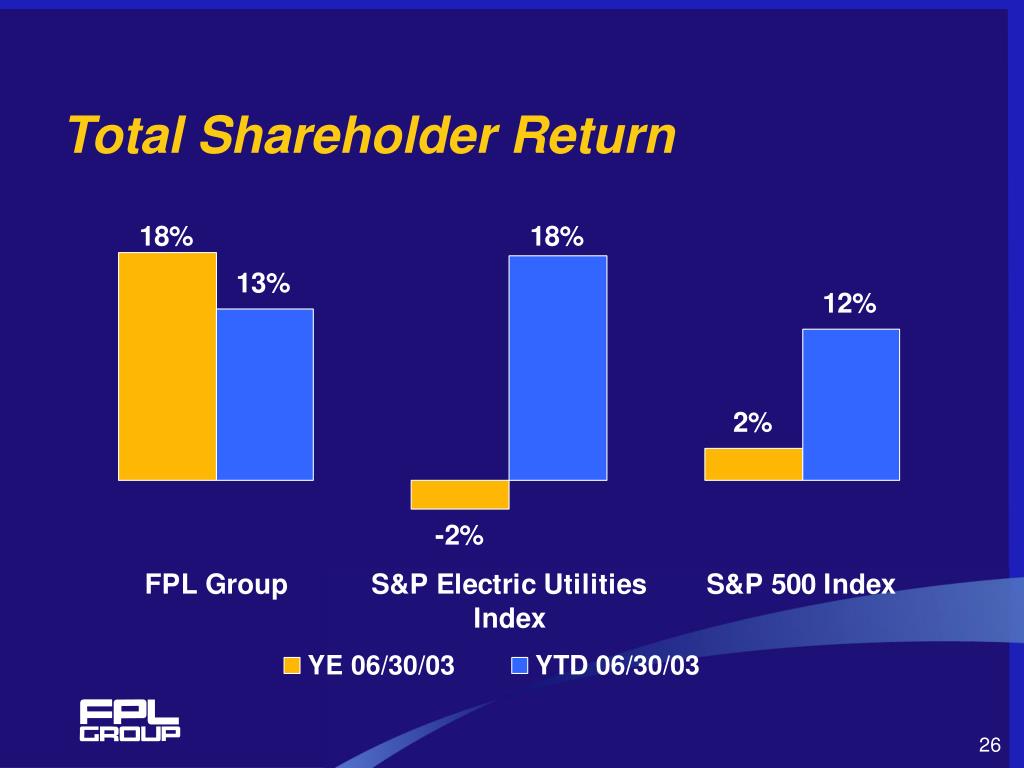 Total Shareholder Return

18%
13%
18%
12%
2%
-2%

FPL Group
S&P Electric Utilities Index
S&P 500 Index

YE 06/30/03
YTD 06/30/03

FPL GROUP

26